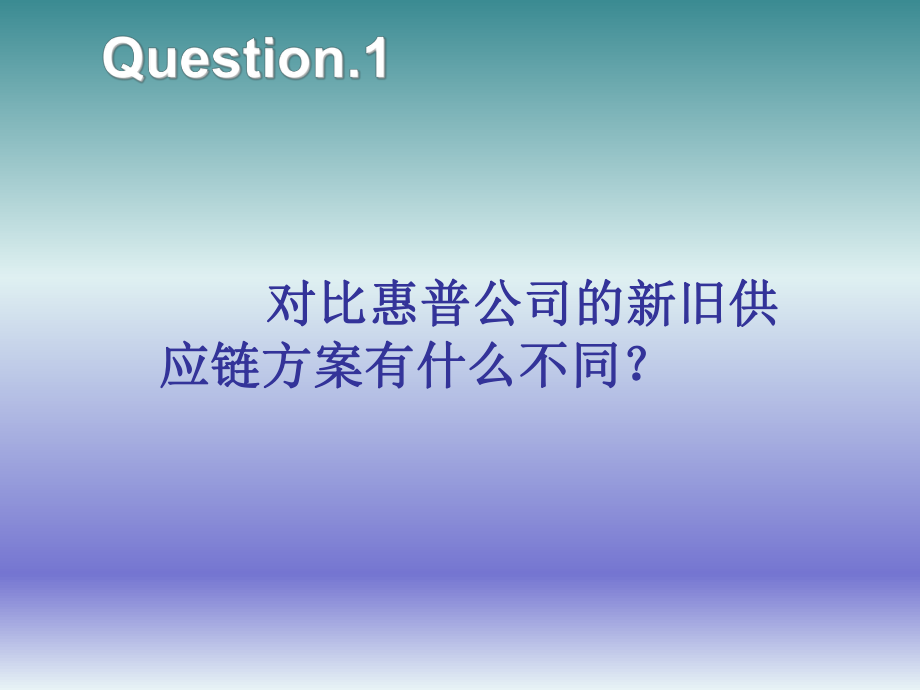 Question.1

对比惠普公司的新旧供应链方案有什么不同?